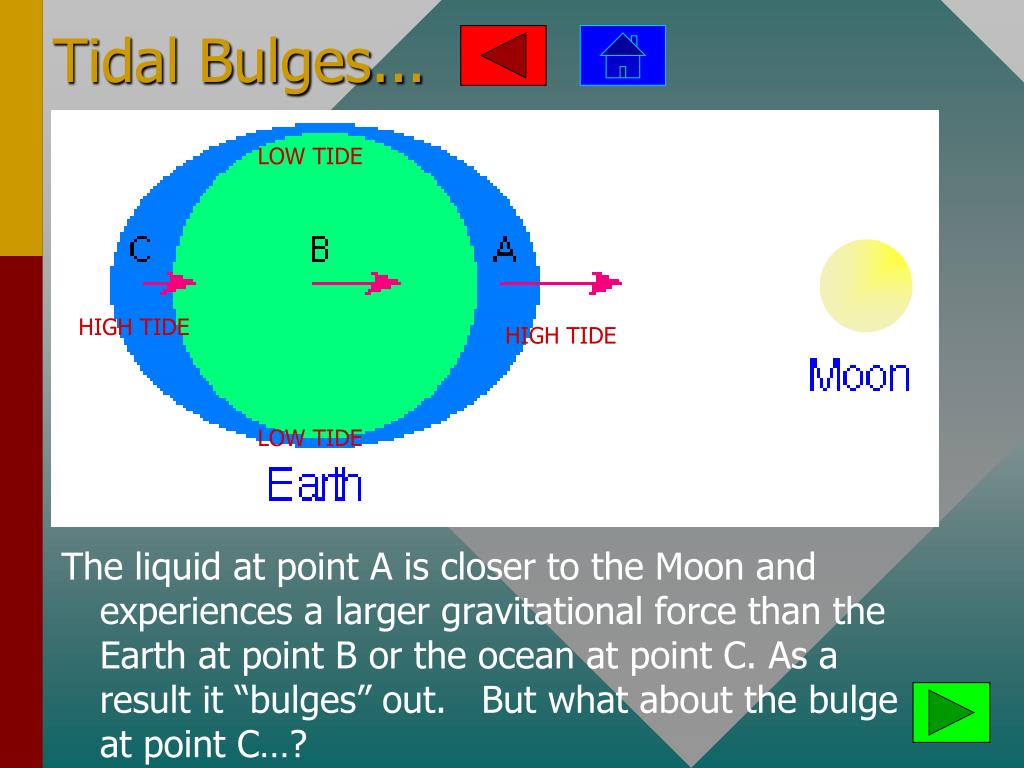 Tidal Bulges...

LOW TIDE

C

B

A

HIGH TIDE

HIGH TIDE

Moon

LOW TIDE

Earth

The liquid at point A is closer to the Moon and experiences a larger gravitational force than the Earth at point B or the ocean at point C. As a result it “bulges” out. But what about the bulge at point C…?